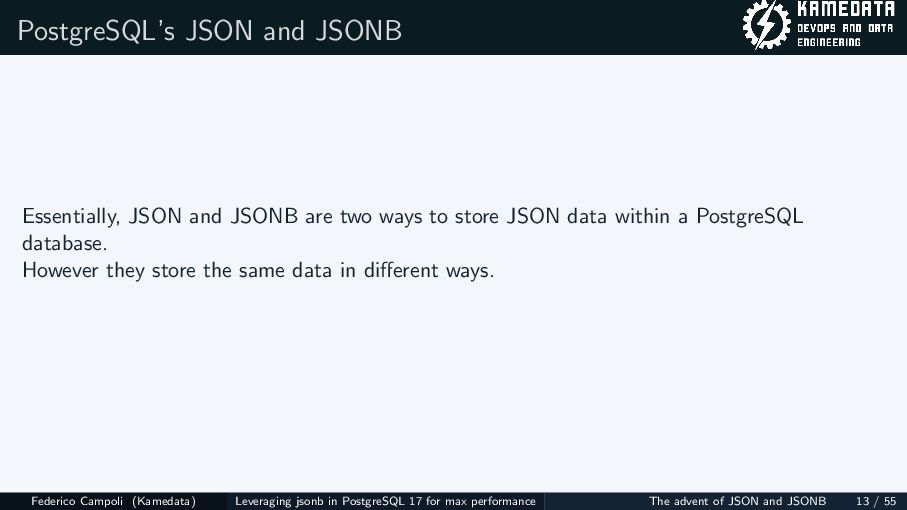 PostgreSQL's JSON and JSONB

KAMEDATA
DEVOPS AND DATA ENGINEERING

Essentially, JSON and JSONB are two ways to store JSON data within a PostgreSQL database.
However they store the same data in different ways.

Federico Campoli (Kamedata) Leveraging jsonb in PostgreSQL 17 for max performance The advent of JSON and JSONB 13 / 55